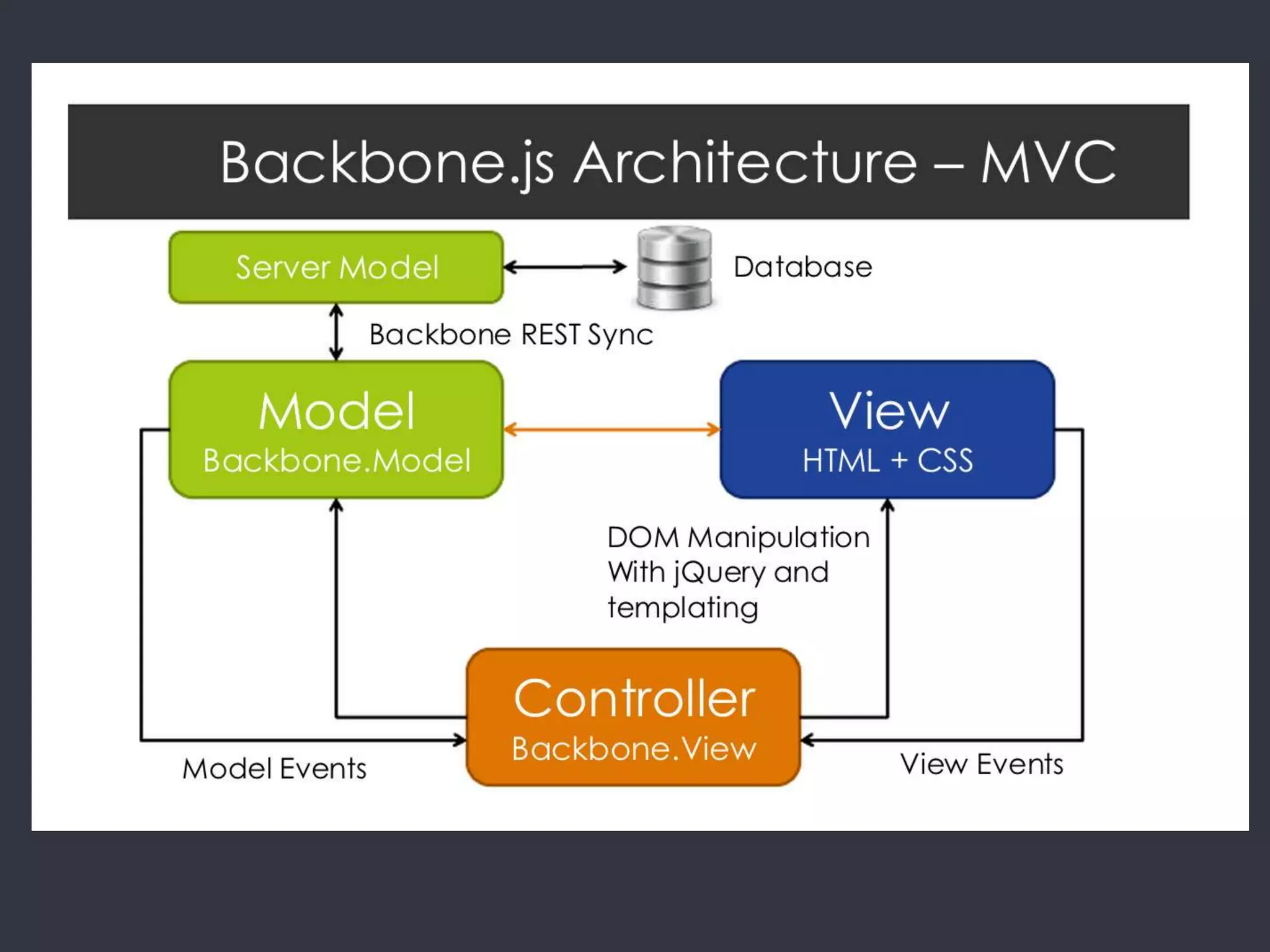 Backbone.js Architecture – MVC

Server Model

Database

Backbone REST Sync

Model
Backbone.Model

View
HTML + CSS

DOM Manipulation With jQuery and templating

Controller
Backbone.View

Model Events

View Events